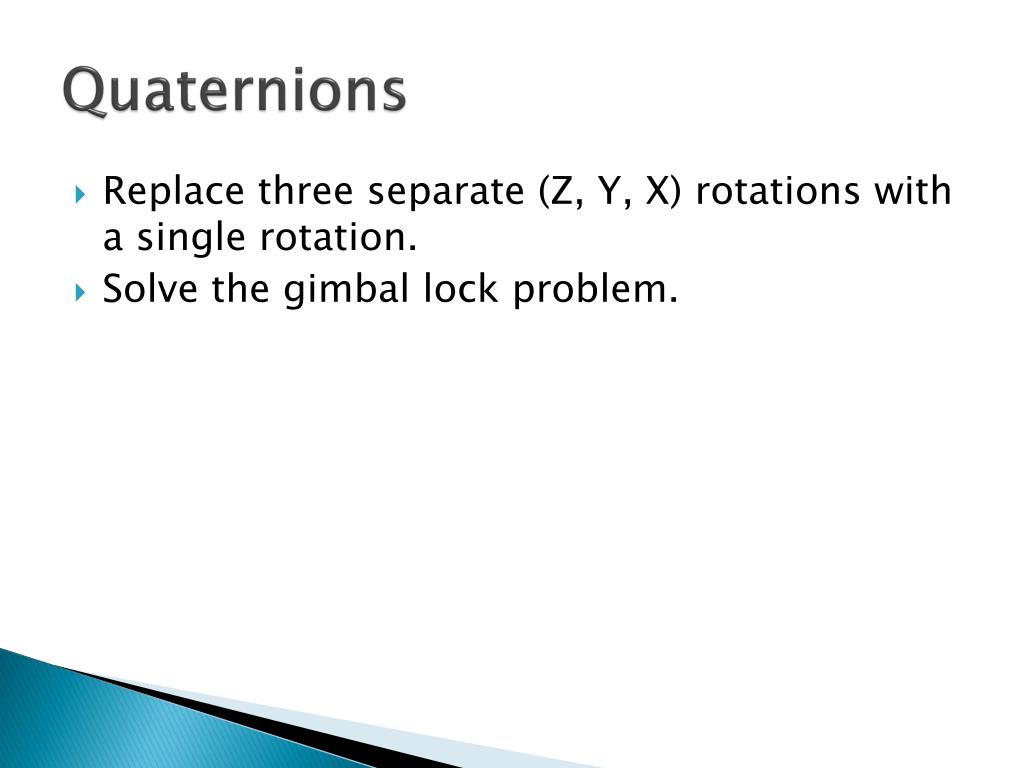 Quaternions

Replace three separate (Z, Y, X) rotations with a single rotation.

Solve the gimbal lock problem.